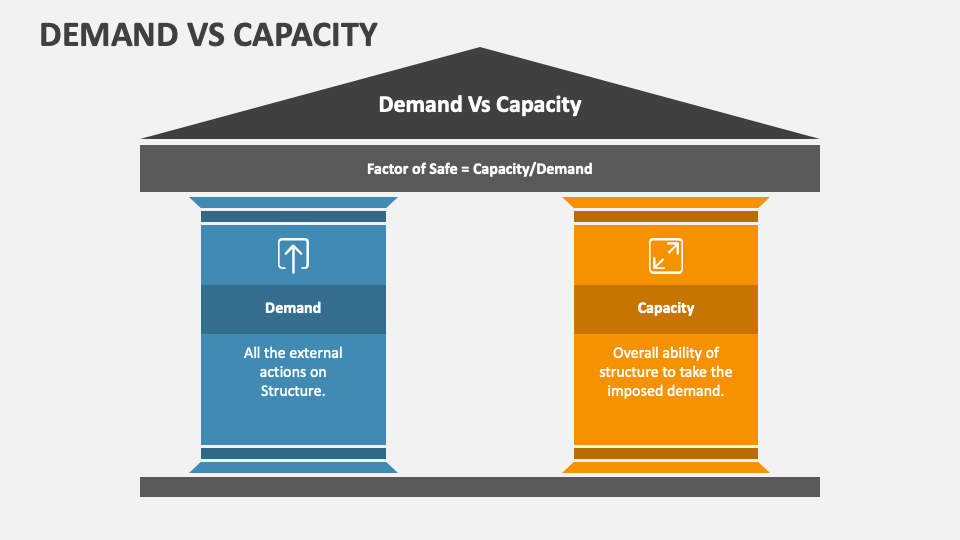 DEMAND VS CAPACITY

Demand Vs Capacity

Factor of Safe = Capacity/Demand

Demand

All the external actions on Structure.

Capacity

Overall ability of structure to take the imposed demand.